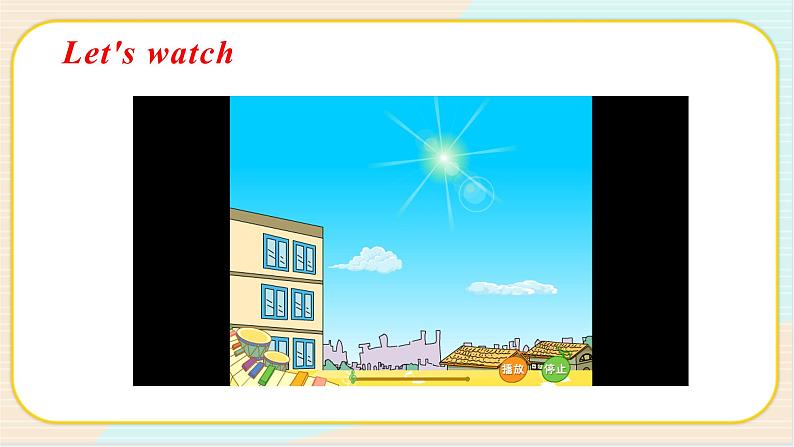 Let's watch

播放 停止